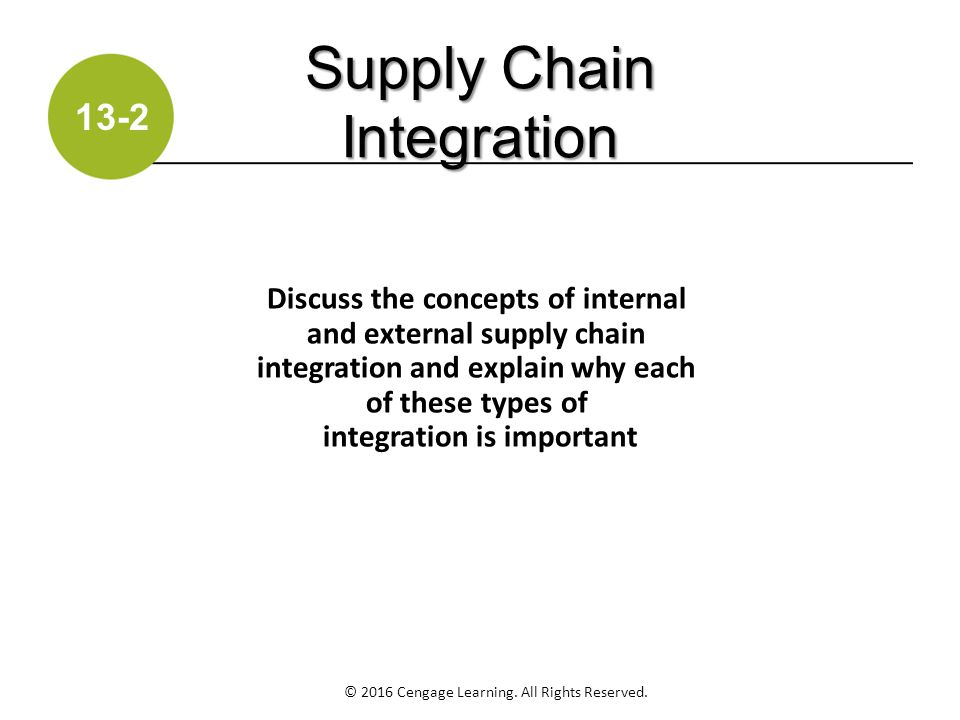 13-2

Supply Chain Integration

Discuss the concepts of internal and external supply chain integration and explain why each of these types of integration is important

© 2016 Cengage Learning. All Rights Reserved.